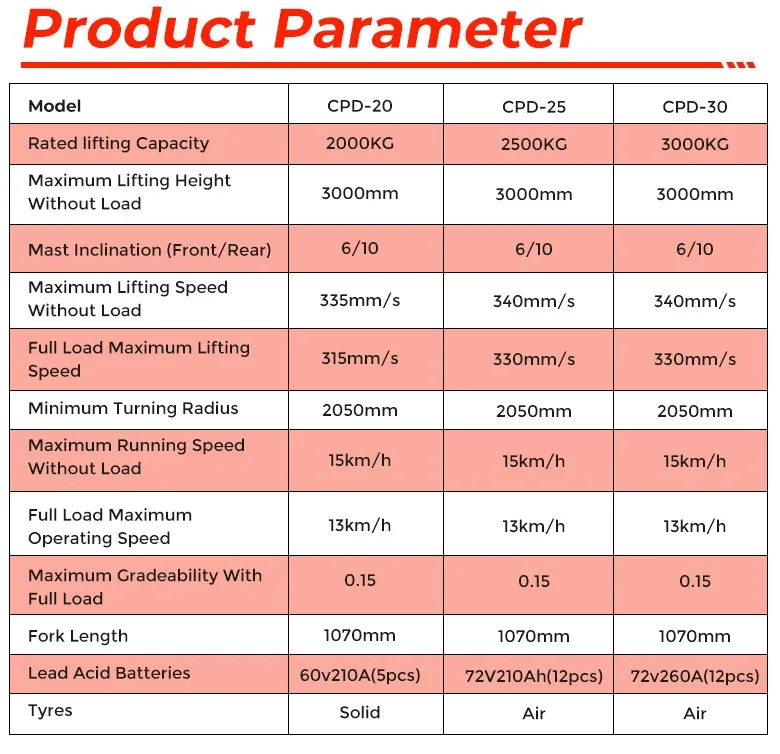 Product Parameter

| Model | CPD-20 | CPD-25 | CPD-30 |
|---|---|---|---|
| Rated lifting Capacity | 2000KG | 2500KG | 3000KG |
| Maximum Lifting Height Without Load | 3000mm | 3000mm | 3000mm |
| Mast Inclination (Front/Rear) | 6/10 | 6/10 | 6/10 |
| Maximum Lifting Speed Without Load | 335mm/s | 340mm/s | 340mm/s |
| Full Load Maximum Lifting Speed | 315mm/s | 330mm/s | 330mm/s |
| Minimum Turning Radius | 2050mm | 2050mm | 2050mm |
| Maximum Running Speed Without Load | 15km/h | 15km/h | 15km/h |
| Full Load Maximum Operating Speed | 13km/h | 13km/h | 13km/h |
| Maximum Gradeability With Full Load | 0.15 | 0.15 | 0.15 |
| Fork Length | 1070mm | 1070mm | 1070mm |
| Lead Acid Batteries | 60v210A(5pcs) | 72V210Ah(12pcs) | 72v260A(12pcs) |
| Tyres | Solid | Air | Air |